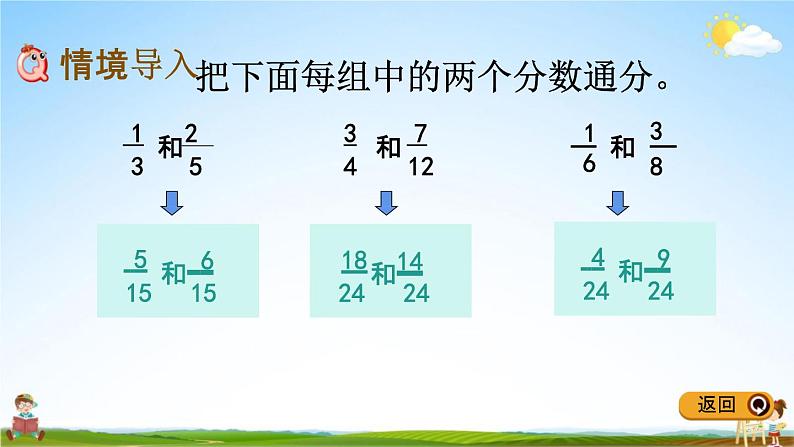 情境导入

把下面每组中的两个分数通分。

$\frac{1}{3}$ 和 $\frac{2}{5}$

$\frac{3}{4}$ 和 $\frac{7}{12}$

$\frac{1}{6}$ 和 $\frac{3}{8}$

$\frac{5}{15}$ 和 $\frac{6}{15}$

$\frac{18}{24}$ 和 $\frac{14}{24}$

$\frac{4}{24}$ 和 $\frac{9}{24}$

返回